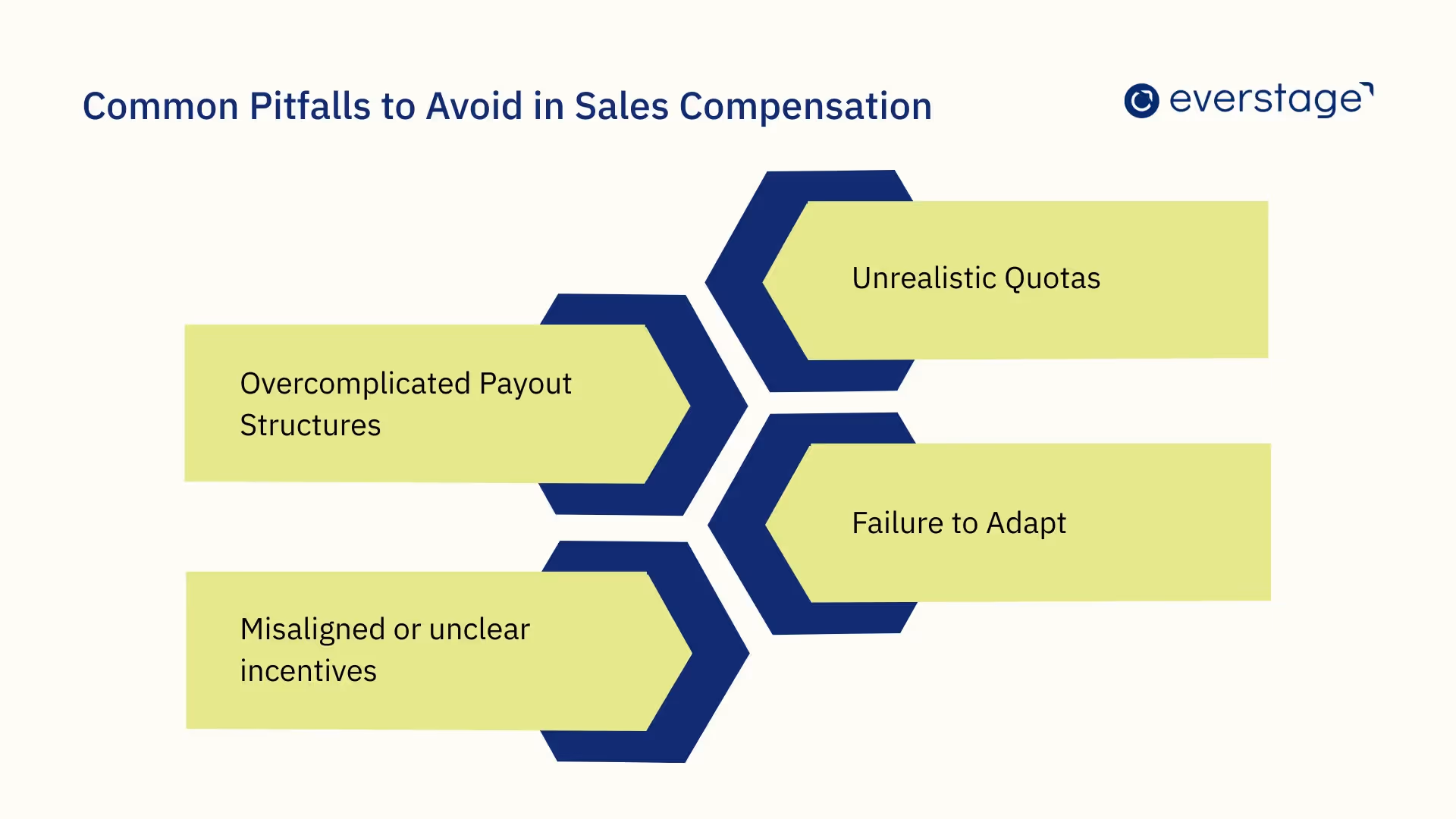 Common Pitfalls to Avoid in Sales Compensation

everstage

Unrealistic Quotas

Overcomplicated Payout Structures

Failure to Adapt

Misaligned or unclear incentives